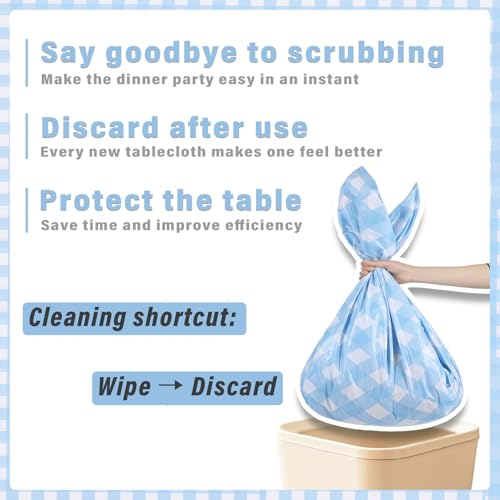 Say goodbye to scrubbing
Make the dinner party easy in an instant

Discard after use
Every new tablecloth makes one feel better

Protect the table
Save time and improve efficiency

Cleaning shortcut:

Wipe → Discard